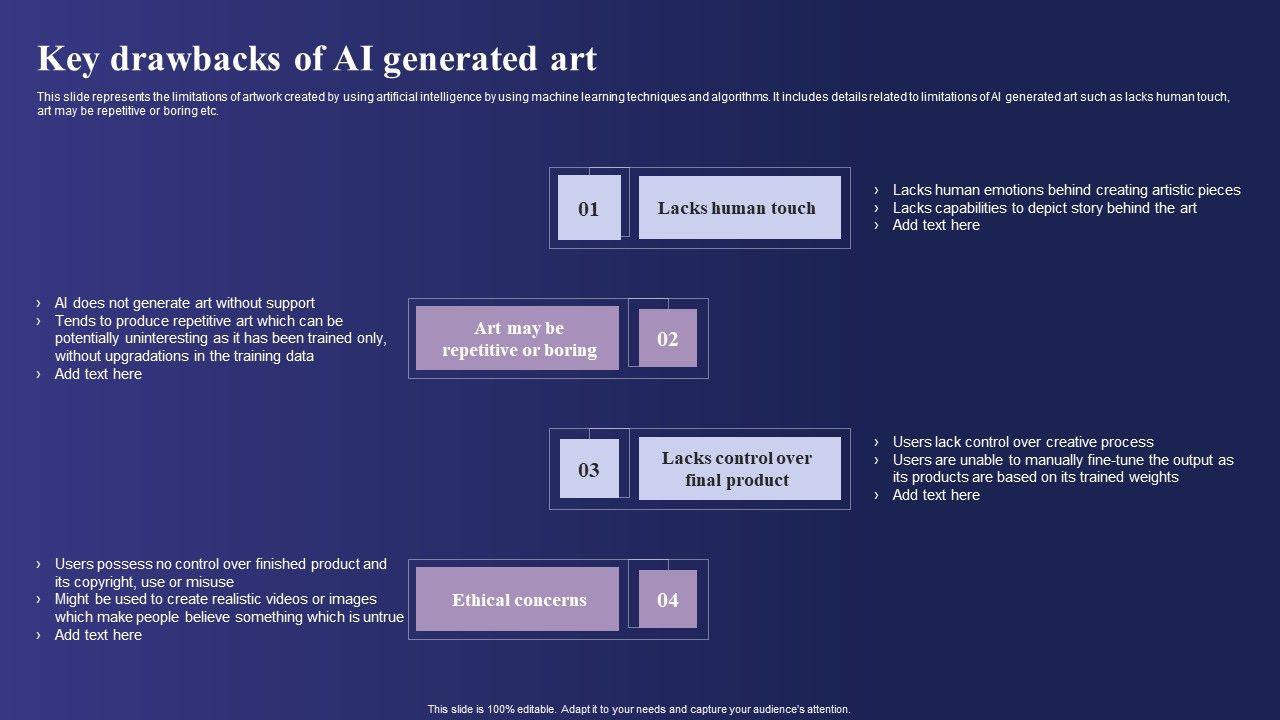 Key drawbacks of AI generated art

This slide represents the limitations of artwork created by using artificial intelligence by using machine learning techniques and algorithms. It includes details related to limitations of AI generated art such as lacks human touch, art may be repetitive or boring etc.

01

Lacks human touch

› Lacks human emotions behind creating artistic pieces
› Lacks capabilities to depict story behind the art
› Add text here

› AI does not generate art without support
› Tends to produce repetitive art which can be potentially uninteresting as it has been trained only, without upgradations in the training data
› Add text here

Art may be repetitive or boring

02

03

Lacks control over final product

› Users lack control over creative process
› Users are unable to manually fine-tune the output as its products are based on its trained weights
› Add text here

› Users possess no control over finished product and its copyright, use or misuse
› Might be used to create realistic videos or images which make people believe something which is untrue
› Add text here

Ethical concerns

04

This slide is 100% editable. Adapt it to your needs and capture your audience's attention.